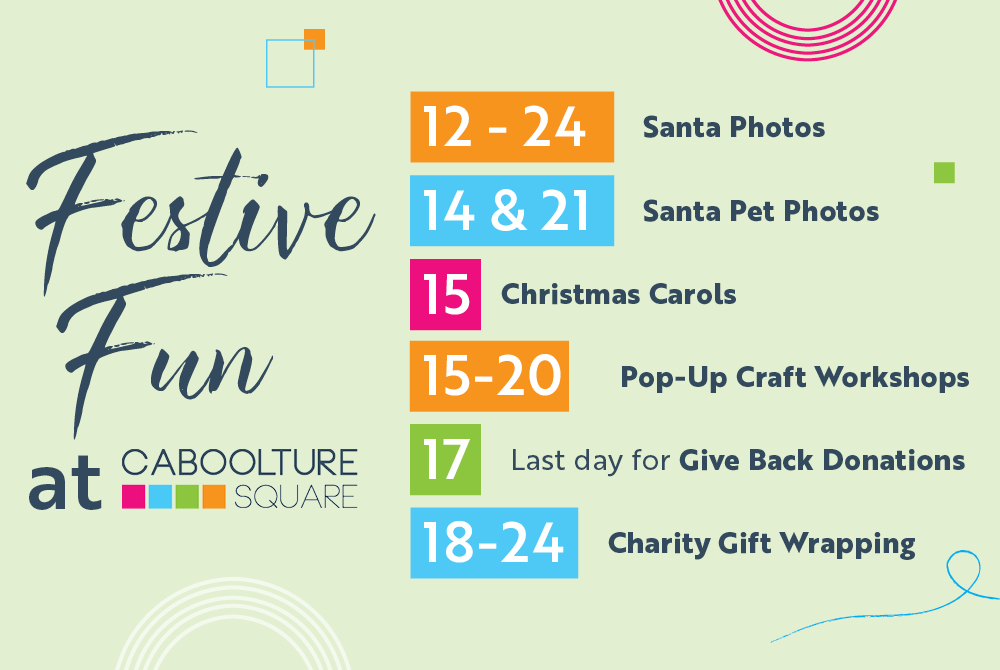 Festive Fun at CABOOLTURE SQUARE

12 - 24 Santa Photos

14 & 21 Santa Pet Photos

15 Christmas Carols

15-20 Pop-Up Craft Workshops

17 Last day for Give Back Donations

18-24 Charity Gift Wrapping